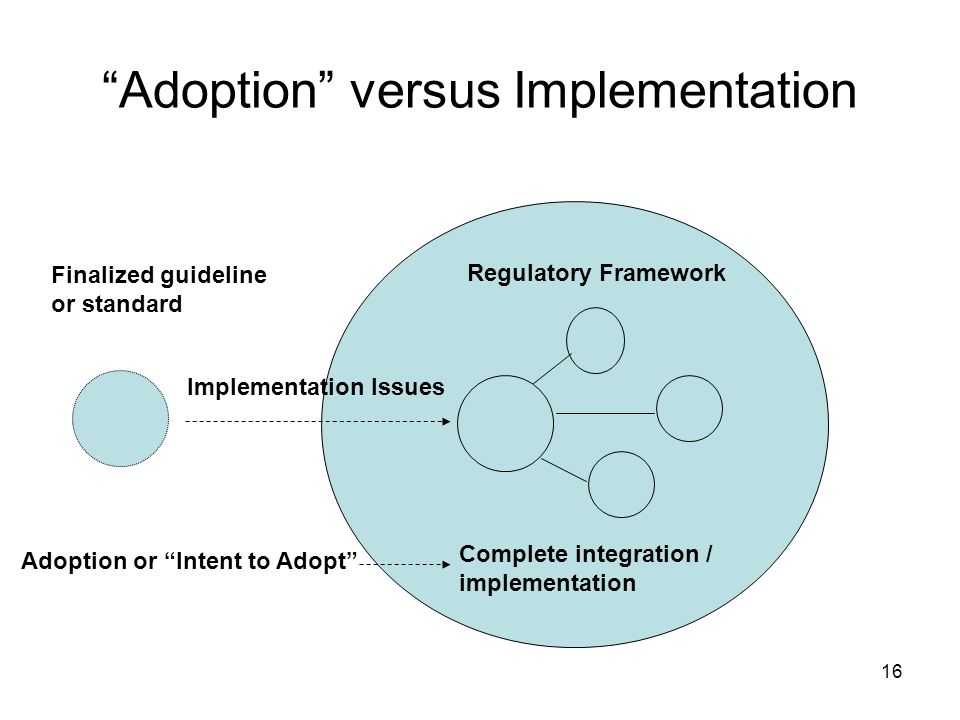 “Adoption” versus Implementation

Finalized guideline or standard

Regulatory Framework

Implementation Issues

Adoption or “Intent to Adopt”

Complete integration / implementation

16